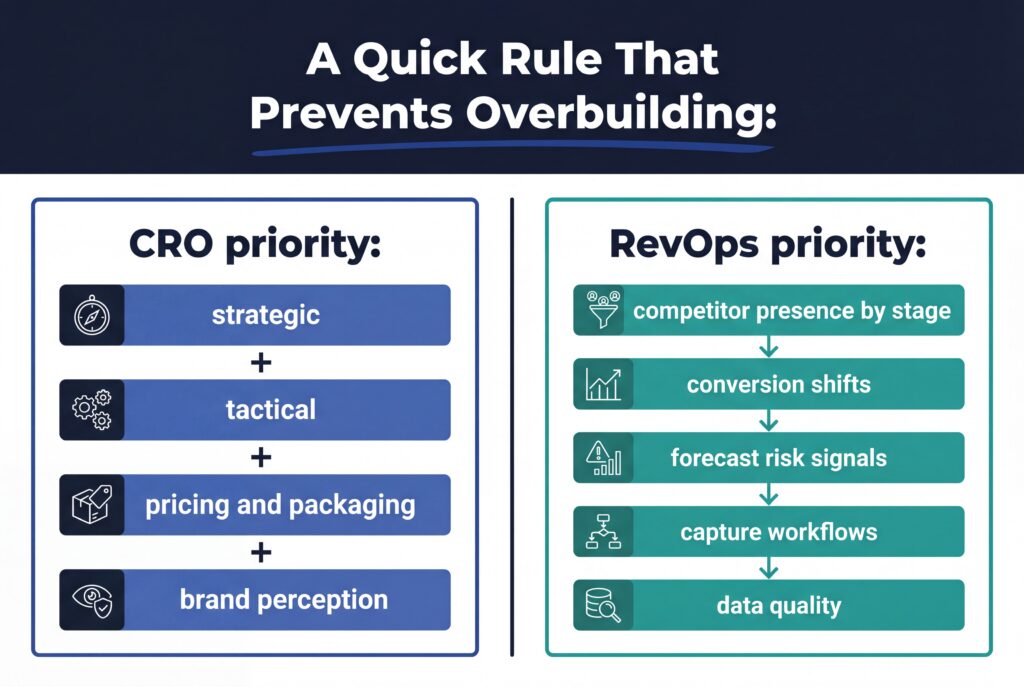 A Quick Rule That Prevents Overbuilding:

CRO priority:

strategic
+
tactical
+
pricing and packaging
+
brand perception

RevOps priority:

competitor presence by stage
conversion shifts
forecast risk signals
capture workflows
data quality